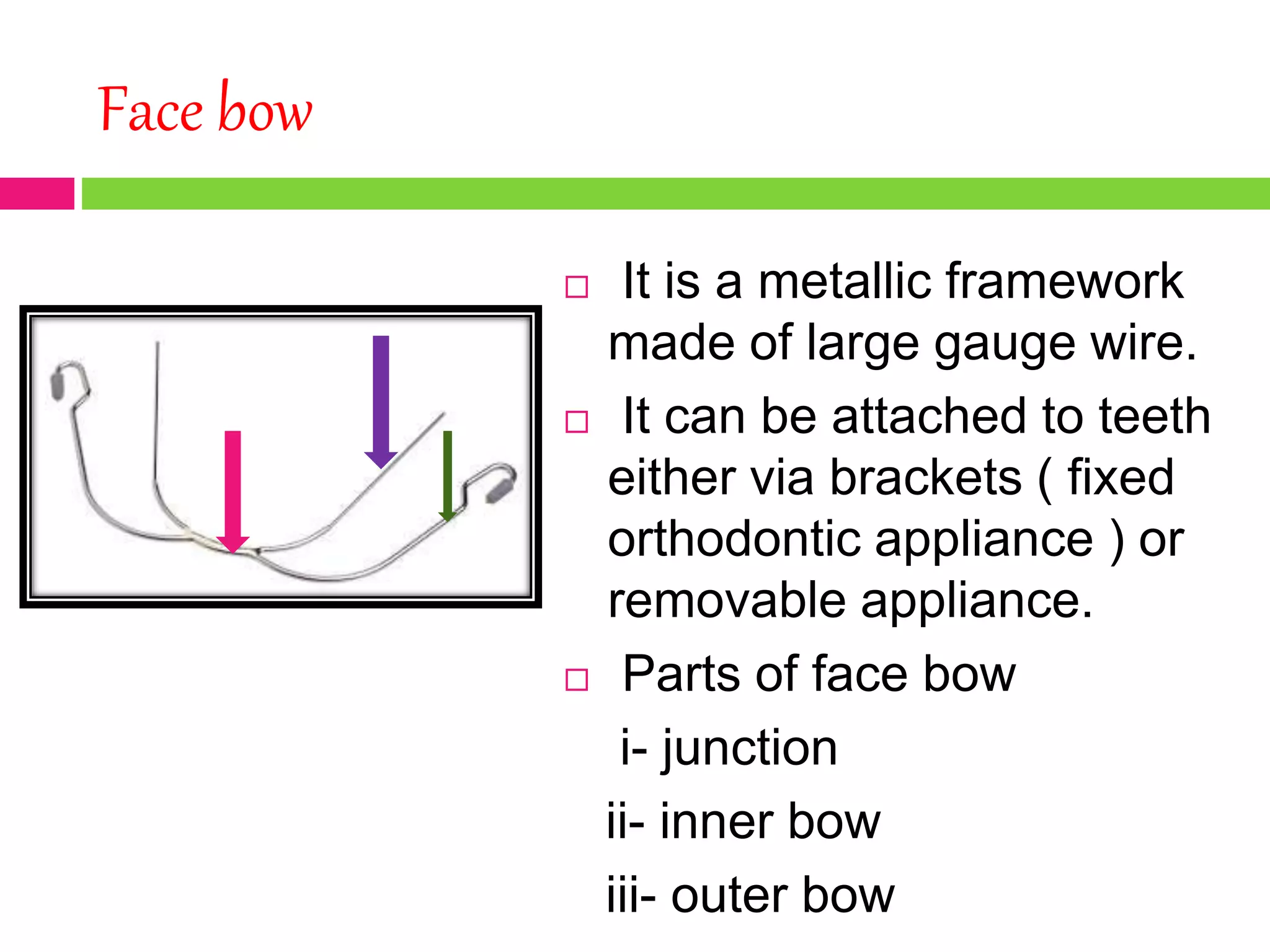 Face bow

□ It is a metallic framework made of large gauge wire.

□ It can be attached to teeth either via brackets ( fixed orthodontic appliance ) or removable appliance.

□ Parts of face bow

i- junction

ii- inner bow

iii- outer bow